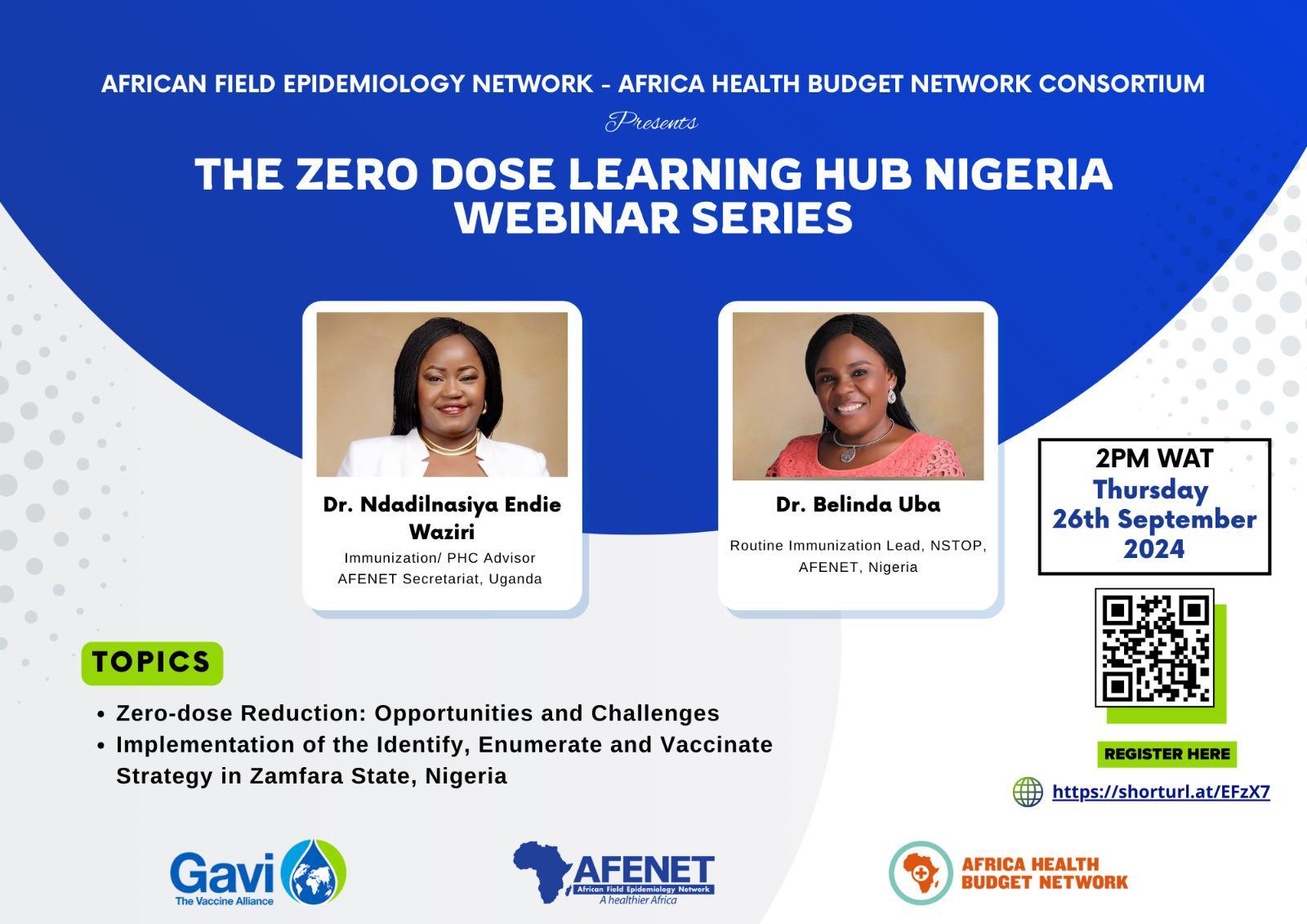 AFRICAN FIELD EPIDEMIOLOGY NETWORK - AFRICA HEALTH BUDGET NETWORK CONSORTIUM

Presents

THE ZERO DOSE LEARNING HUB NIGERIA WEBINAR SERIES

Dr. Ndadilnasiya Endie Waziri
Immunization/ PHC Advisor
AFENET Secretariat, Uganda

Dr. Belinda Uba
Routine Immunization Lead, NSTOP, AFENET, Nigeria

2PM WAT
Thursday
26th September
2024

REGISTER HERE

https://shorturl.at/EFzX7

TOPICS

• Zero-dose Reduction: Opportunities and Challenges
• Implementation of the Identify, Enumerate and Vaccinate Strategy in Zamfara State, Nigeria

Gavi
The Vaccine Alliance

AFENET
African Field Epidemiology Network
A healthier Africa

AFRICA HEALTH BUDGET NETWORK